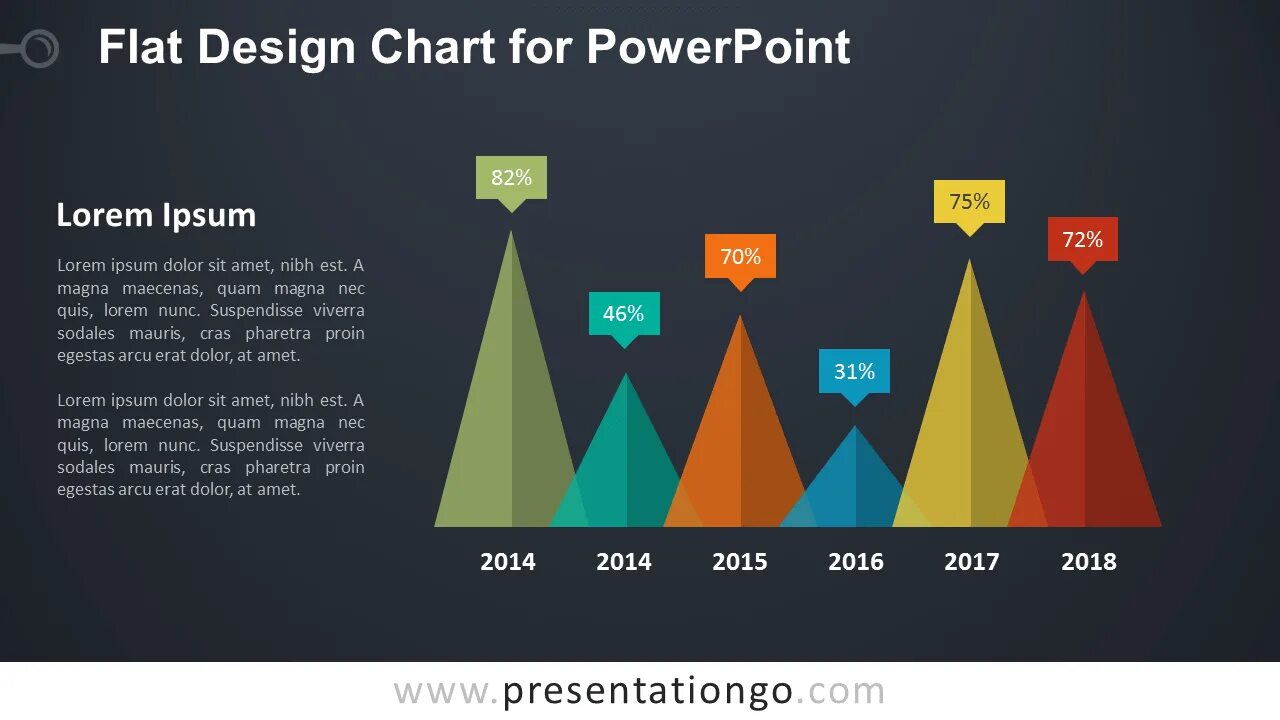 Flat Design Chart for PowerPoint

Lorem Ipsum

Lorem ipsum dolor sit amet, nibh est. A magna maecenas, quam magna nec quis, lorem nunc. Suspendisse viverra sodales mauris, cras pharetra proin egestas arcu erat dolor, at amet.

Lorem ipsum dolor sit amet, nibh est. A magna maecenas, quam magna nec quis, lorem nunc. Suspendisse viverra sodales mauris, cras pharetra proin egestas arcu erat dolor, at amet.

82%
46%
70%
31%
75%
72%

2014
2014
2015
2016
2017
2018

www.presentationgo.com